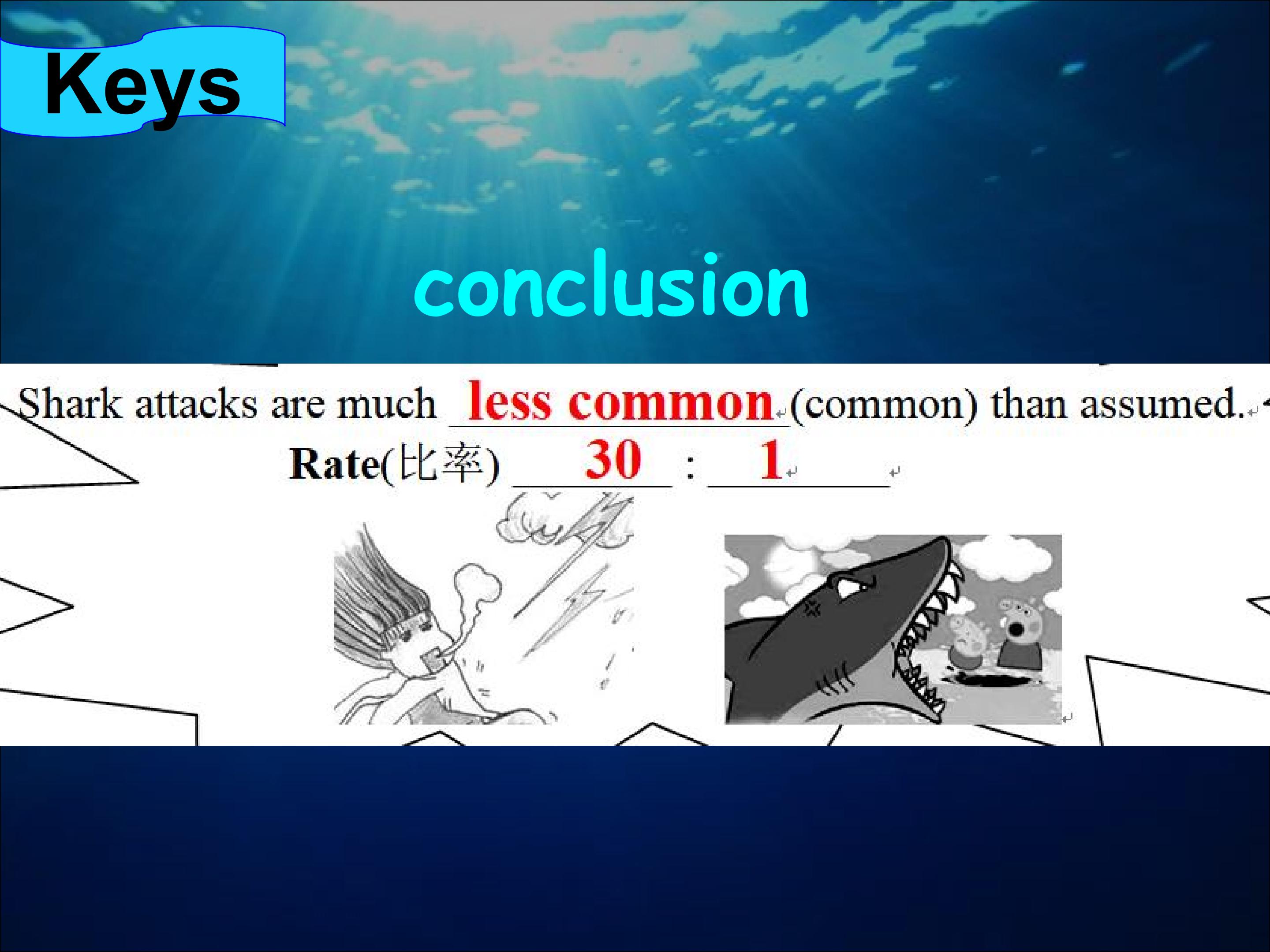 Keys

conclusion

Shark attacks are much less common (common) than assumed.

Rate(比率) 30 : 1